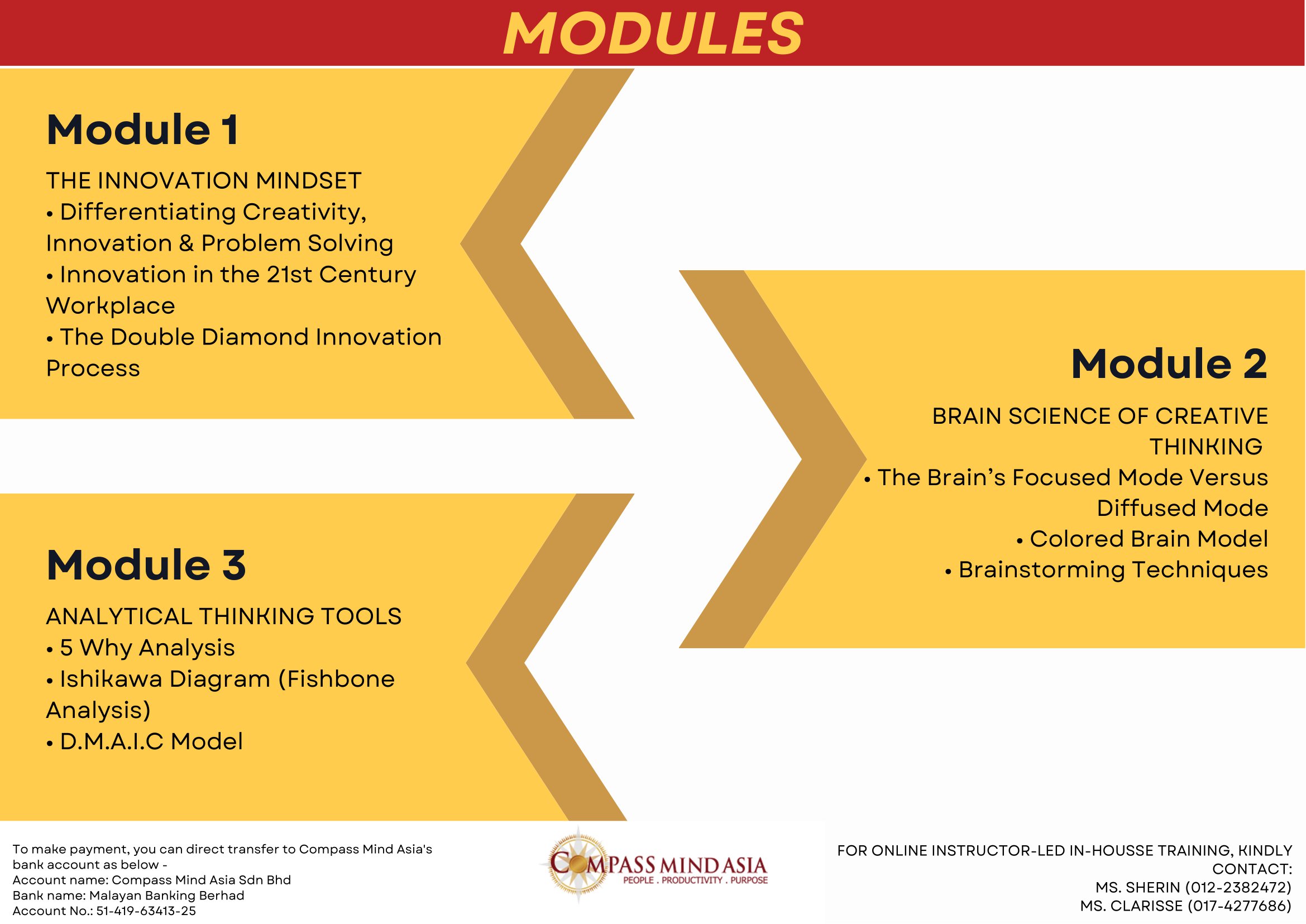 MODULES

Module 1

THE INNOVATION MINDSET
• Differentiating Creativity, Innovation & Problem Solving
• Innovation in the 21st Century Workplace
• The Double Diamond Innovation Process

Module 2

BRAIN SCIENCE OF CREATIVE THINKING
• The Brain's Focused Mode Versus Diffused Mode
• Colored Brain Model
• Brainstorming Techniques

Module 3

ANALYTICAL THINKING TOOLS
• 5 Why Analysis
• Ishikawa Diagram (Fishbone Analysis)
• D.M.A.I.C Model

To make payment, you can direct transfer to Compass Mind Asia's bank account as below -
Account name: Compass Mind Asia Sdn Bhd
Bank name: Malayan Banking Berhad
Account No.: 51-419-63413-25

COMPASS MIND ASIA
PEOPLE . PRODUCTIVITY . PURPOSE

FOR ONLINE INSTRUCTOR-LED IN-HOUSSE TRAINING, KINDLY CONTACT:
MS. SHERIN (012-2382472)
MS. CLARISSE (017-4277686)